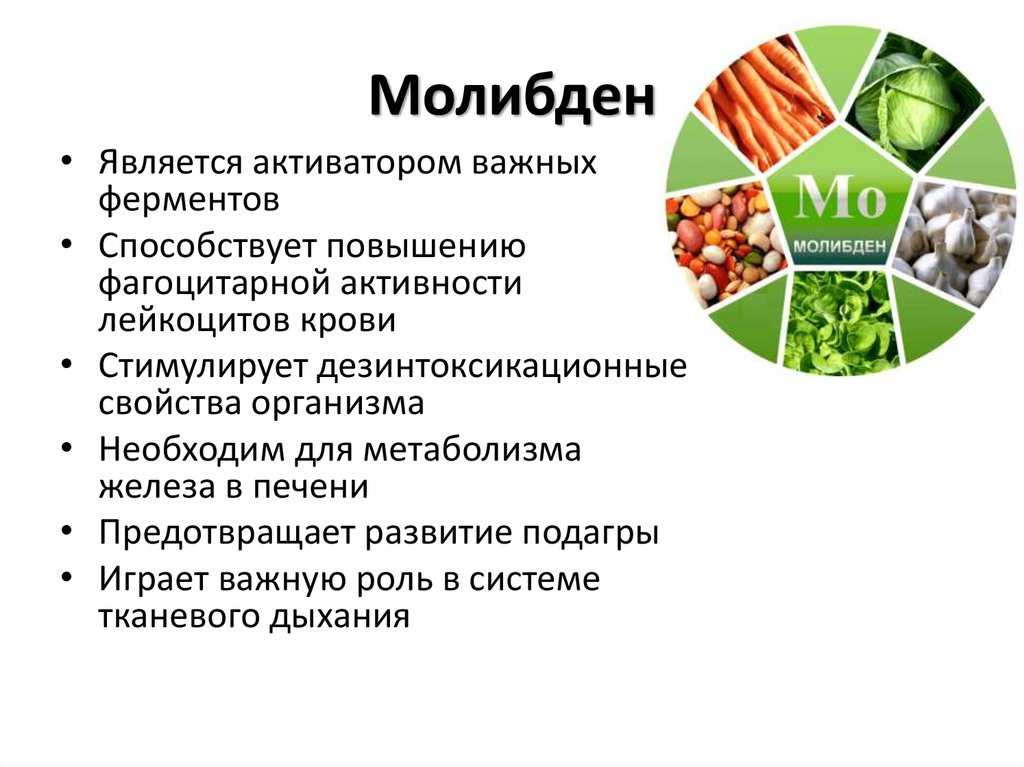 Молибден

• Является активатором важных ферментов
• Способствует повышению фагоцитарной активности лейкоцитов крови
• Стимулирует дезинтоксикационные свойства организма
• Необходим для метаболизма железа в печени
• Предотвращает развитие подагры
• Играет важную роль в системе тканевого дыхания

Mo
МОЛИБДЕН